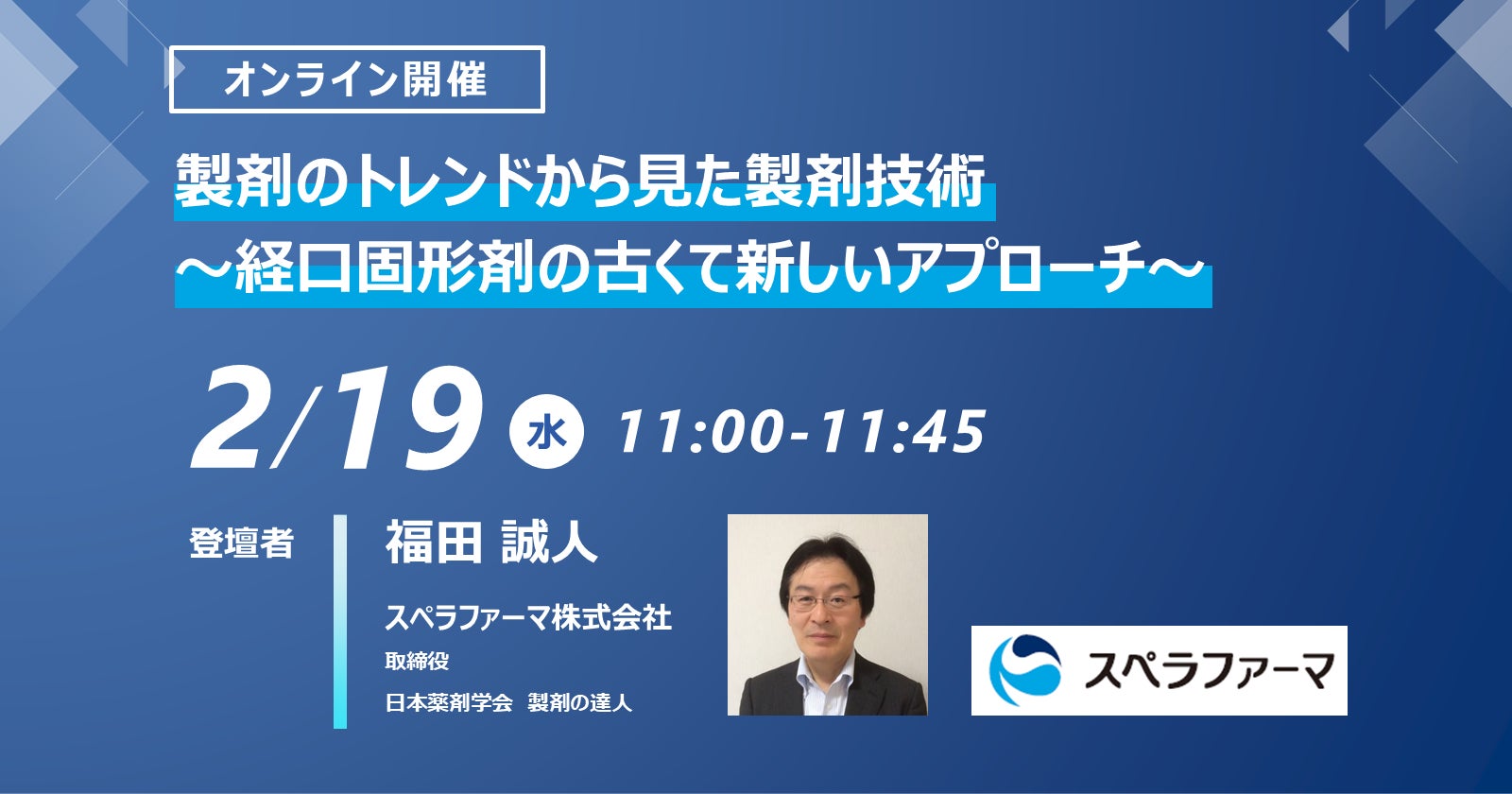 オンライン開催

製剤のトレンドから見た製剤技術
～経口固形剤の古くて新しいアプローチ～

2/19 水 11:00-11:45

登壇者

福田 誠人

スペラファーマ株式会社

取締役

日本薬剤学会 製剤の達人

スペラファーマ